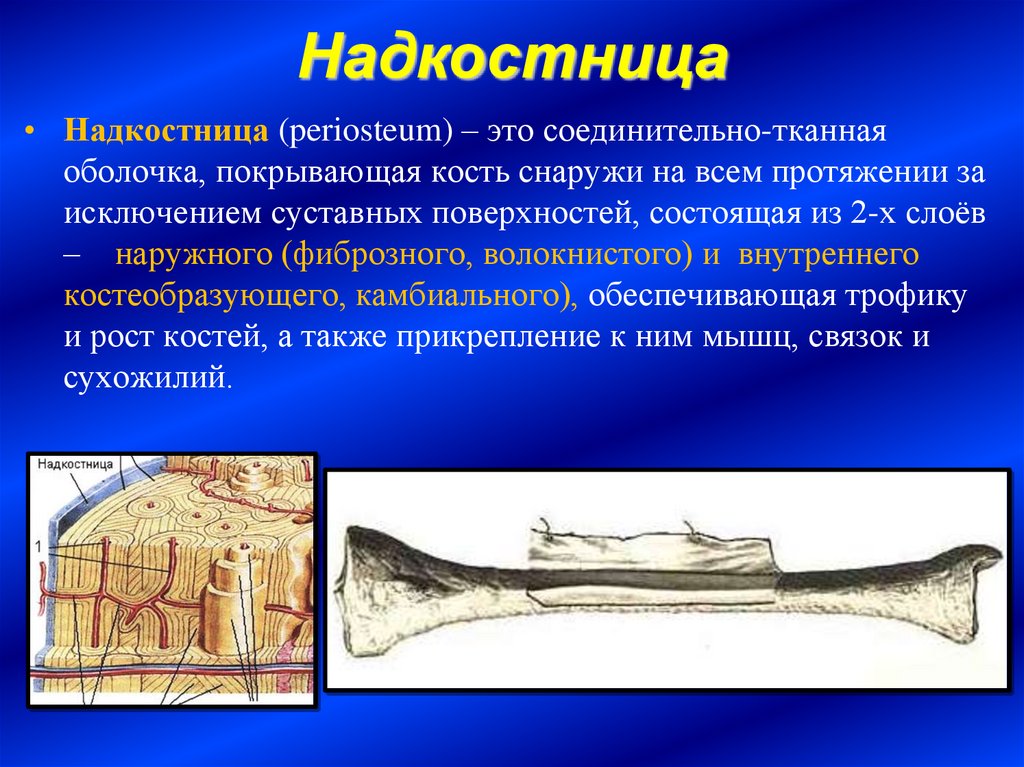 Надкостница

• Надкостница (periosteum) – это соединительно-тканная оболочка, покрывающая кость снаружи на всем протяжении за исключением суставных поверхностей, состоящая из 2-х слоёв – наружного (фиброзного, волокнистого) и внутреннего костеобразующего, камбиального), обеспечивающая трофику и рост костей, а также прикрепление к ним мышц, связок и сухожилий.

Надкостница

1